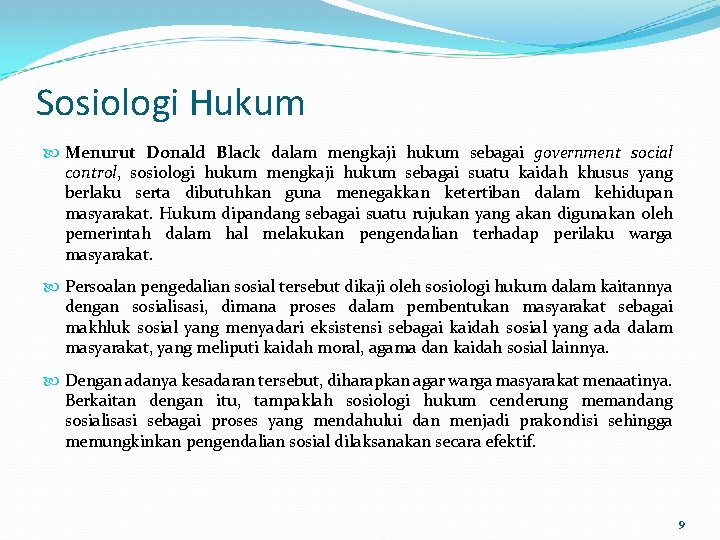 Sosiologi Hukum

Menurut Donald Black dalam mengkaji hukum sebagai government social control, sosiologi hukum mengkaji hukum sebagai suatu kaidah khusus yang berlaku serta dibutuhkan guna menegakkan ketertiban dalam kehidupan masyarakat. Hukum dipandang sebagai suatu rujukan yang akan digunakan oleh pemerintah dalam hal melakukan pengendalian terhadap perilaku warga masyarakat.

Persoalan pengedalian sosial tersebut dikaji oleh sosiologi hukum dalam kaitannya dengan sosialisasi, dimana proses dalam pembentukan masyarakat sebagai makhluk sosial yang menyadari eksistensi sebagai kaidah sosial yang ada dalam masyarakat, yang meliputi kaidah moral, agama dan kaidah sosial lainnya.

Dengan adanya kesadaran tersebut, diharapkan agar warga masyarakat menaatinya. Berkaitan dengan itu, tampaklah sosiologi hukum cenderung memandang sosialisasi sebagai proses yang mendahului dan menjadi prakondisi sehingga memungkinkan pengendalian sosial dilaksanakan secara efektif.

9